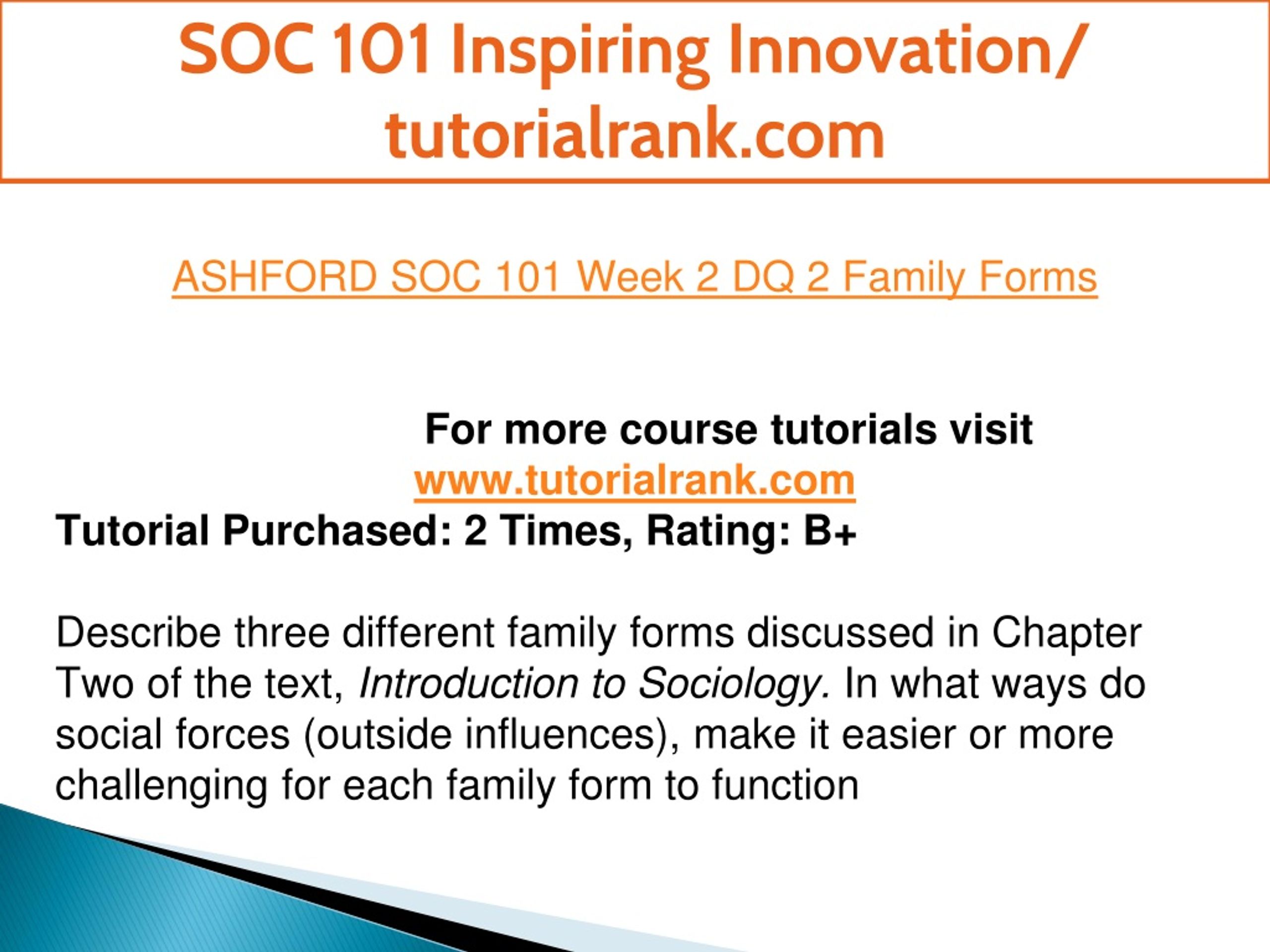 SOC 101 Inspiring Innovation/ tutorialrank.com

ASHFORD SOC 101 Week 2 DQ 2 Family Forms

For more course tutorials visit
www.tutorialrank.com
Tutorial Purchased: 2 Times, Rating: B+

Describe three different family forms discussed in Chapter Two of the text, Introduction to Sociology. In what ways do social forces (outside influences), make it easier or more challenging for each family form to function